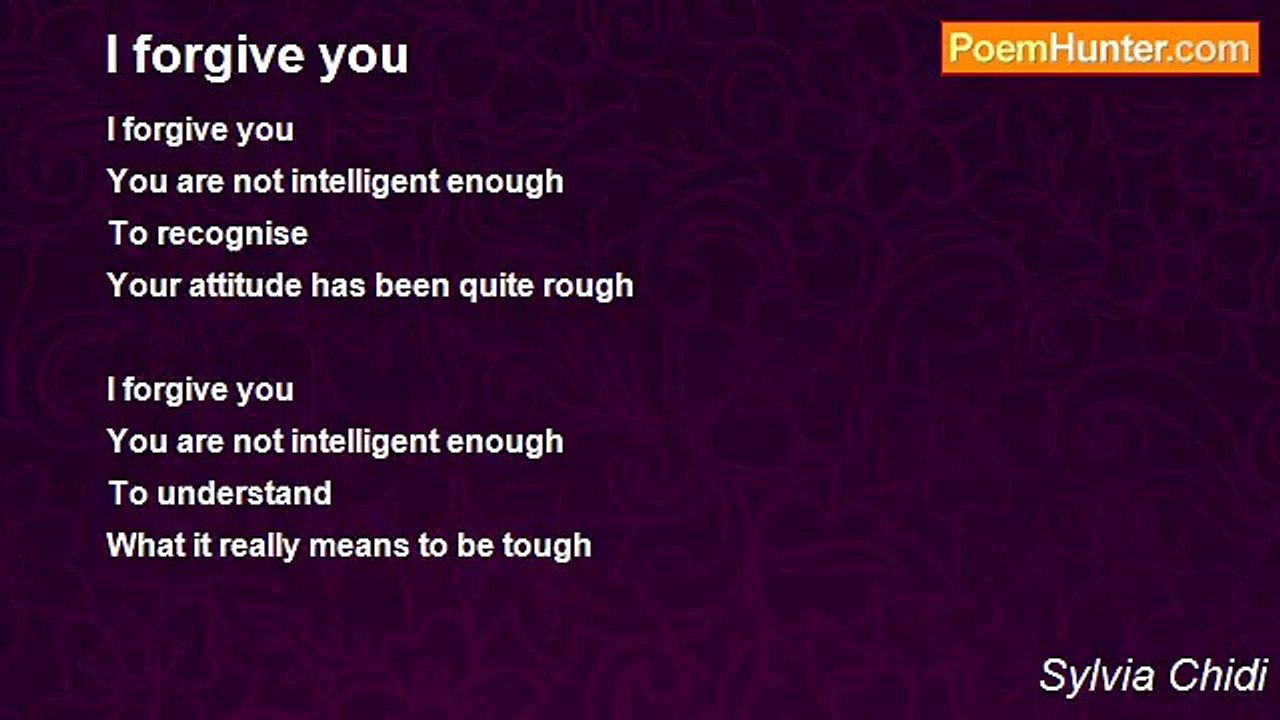 I forgive you

PoemHunter.com

I forgive you
You are not intelligent enough
To recognise
Your attitude has been quite rough

I forgive you
You are not intelligent enough
To understand
What it really means to be tough

Sylvia Chidi